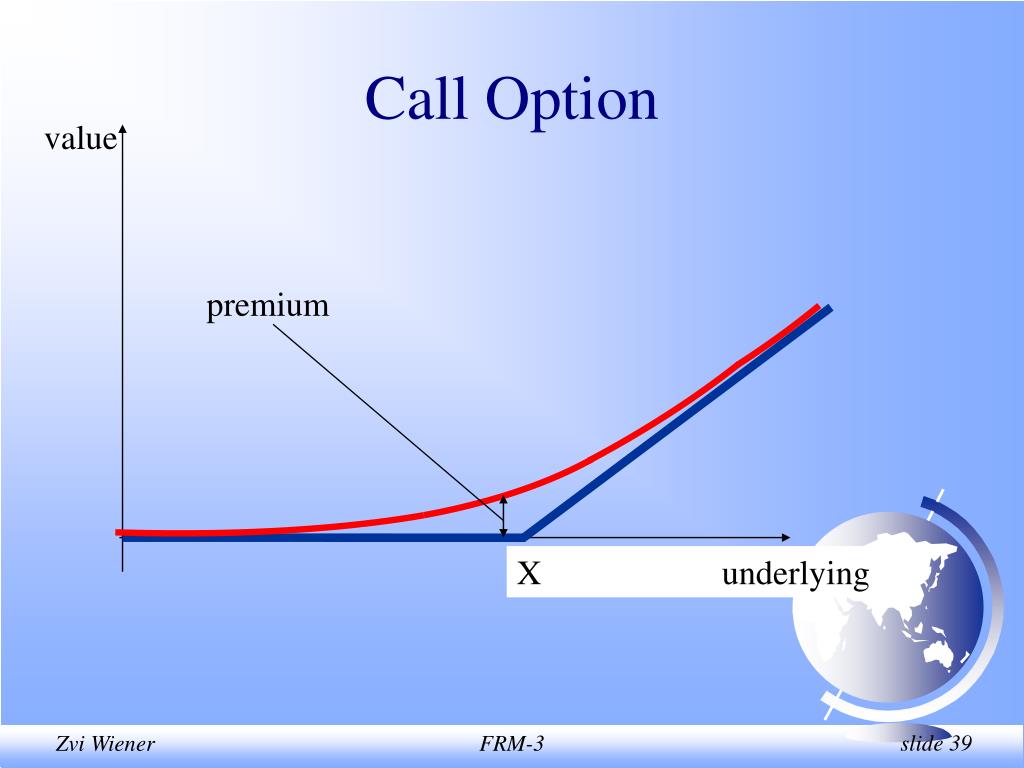 Call Option

value

premium

X

underlying

Zvi Wiener

FRM-3

slide 39